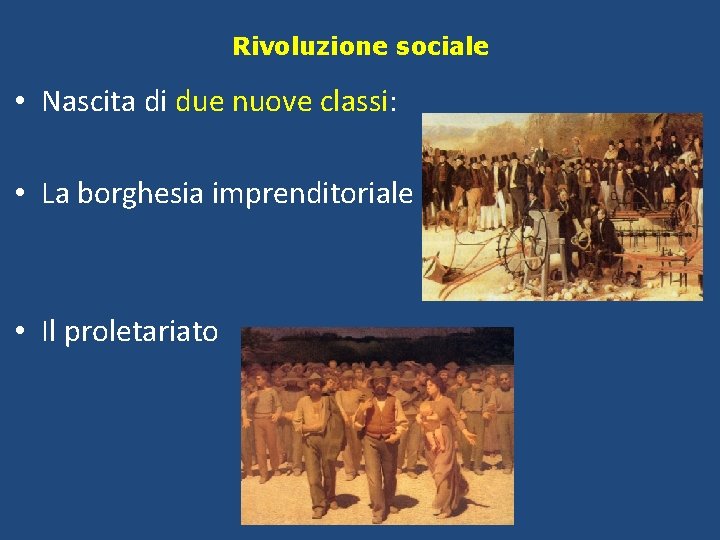 Rivoluzione sociale

• Nascita di due nuove classi:

• La borghesia imprenditoriale

• Il proletariato